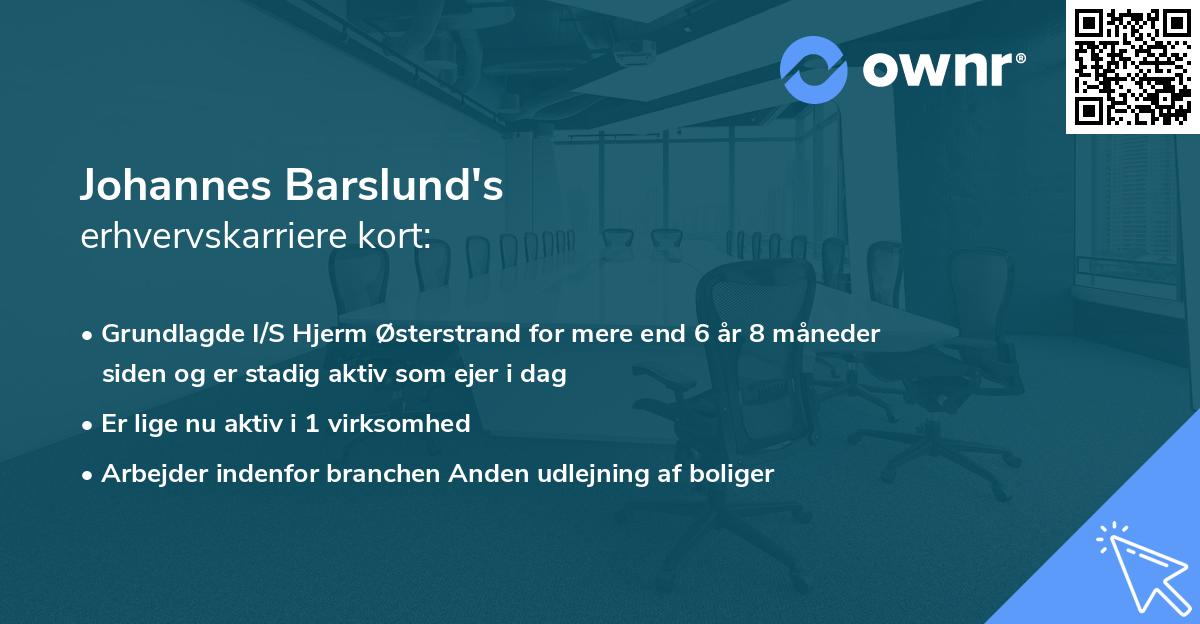 ownr®

Johannes Barslund's
erhvervskarriere kort:

• Grundlagde I/S Hjerm Østerstrand for mere end 6 år 8 måneder siden og er stadig aktiv som ejer i dag

• Er lige nu aktiv i 1 virksomhed

• Arbejder indenfor branchen Anden udlejning af boliger